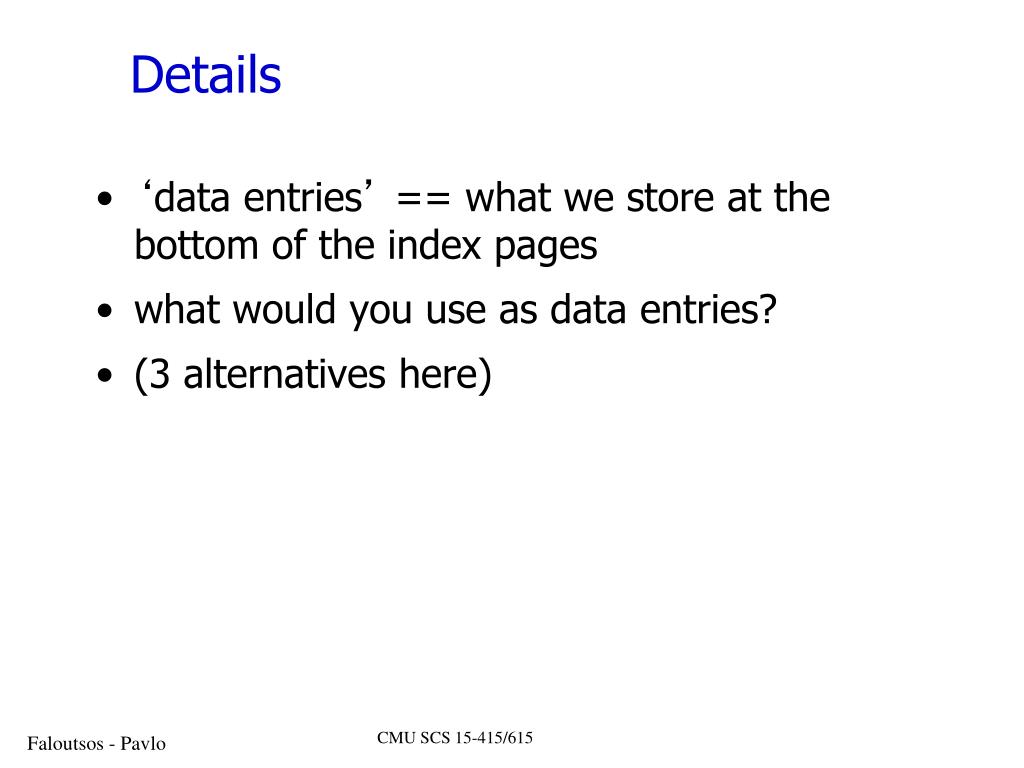 Details

• ‘data entries’ == what we store at the bottom of the index pages
• what would you use as data entries?
• (3 alternatives here)

Faloutsos - Pavlo

CMU SCS 15-415/615